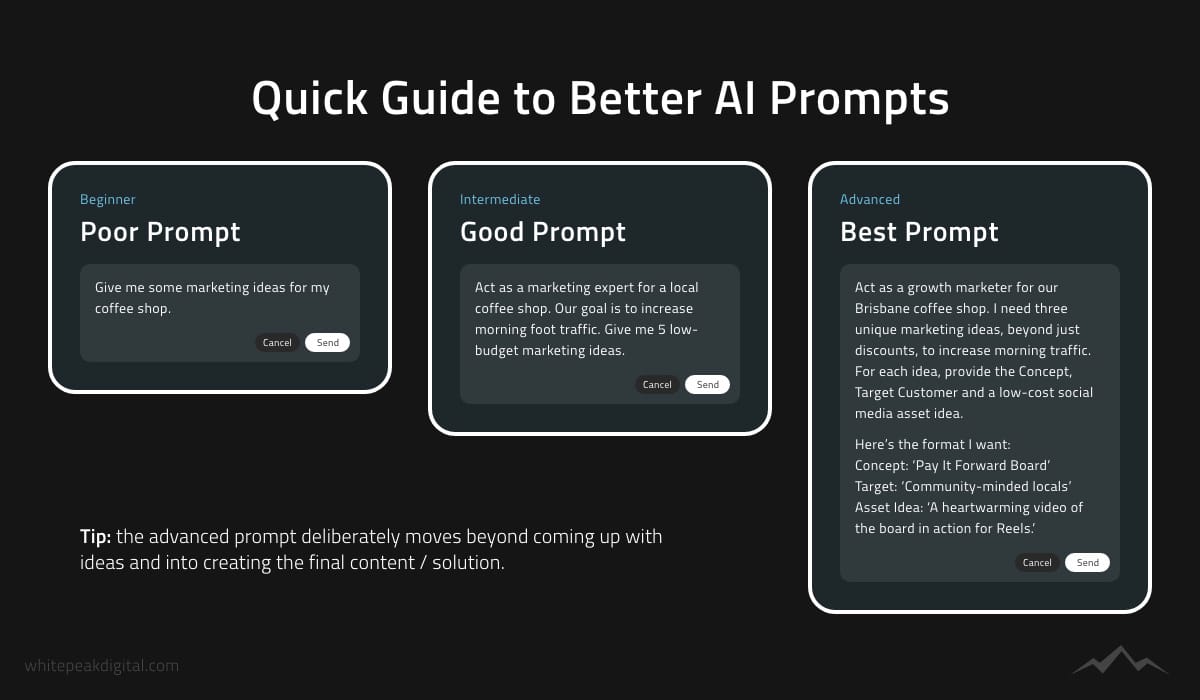 Quick Guide to Better AI Prompts

Beginner
Poor Prompt

Give me some marketing ideas for my coffee shop.

Cancel Send

Intermediate
Good Prompt

Act as a marketing expert for a local coffee shop. Our goal is to increase morning foot traffic. Give me 5 low-budget marketing ideas.

Cancel Send

Advanced
Best Prompt

Act as a growth marketer for our Brisbane coffee shop. I need three unique marketing ideas, beyond just discounts, to increase morning traffic. For each idea, provide the Concept, Target Customer and a low-cost social media asset idea.

Here's the format I want:
Concept: 'Pay It Forward Board'
Target: 'Community-minded locals'
Asset Idea: 'A heartwarming video of the board in action for Reels.'

Cancel Send

Tip: the advanced prompt deliberately moves beyond coming up with ideas and into creating the final content / solution.

whitepeakdigital.com